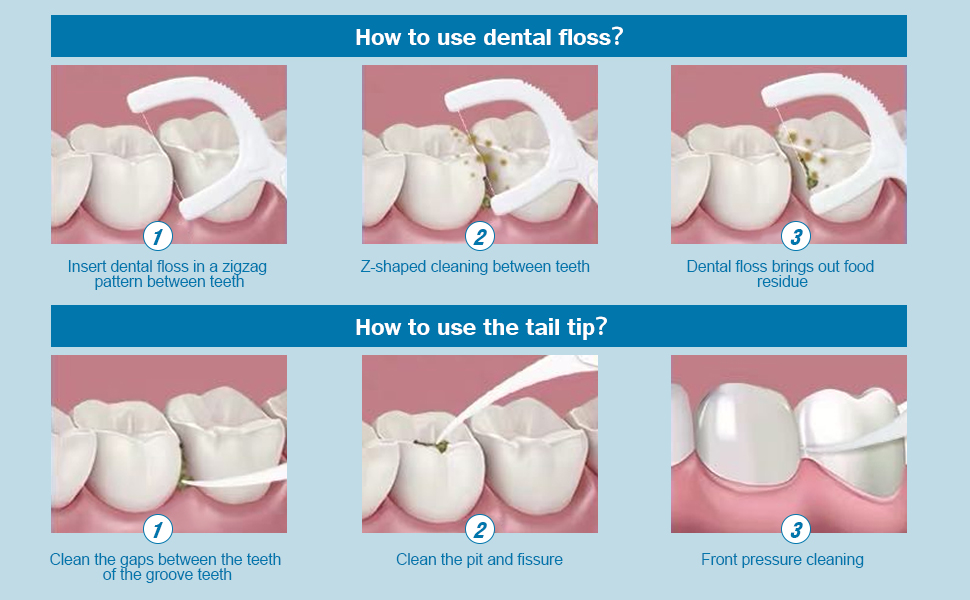 How to use dental floss?

1
Insert dental floss in a zigzag pattern between teeth

2
Z-shaped cleaning between teeth

3
Dental floss brings out food residue

How to use the tail tip?

1
Clean the gaps between the teeth of the groove teeth

2
Clean the pit and fissure

3
Front pressure cleaning